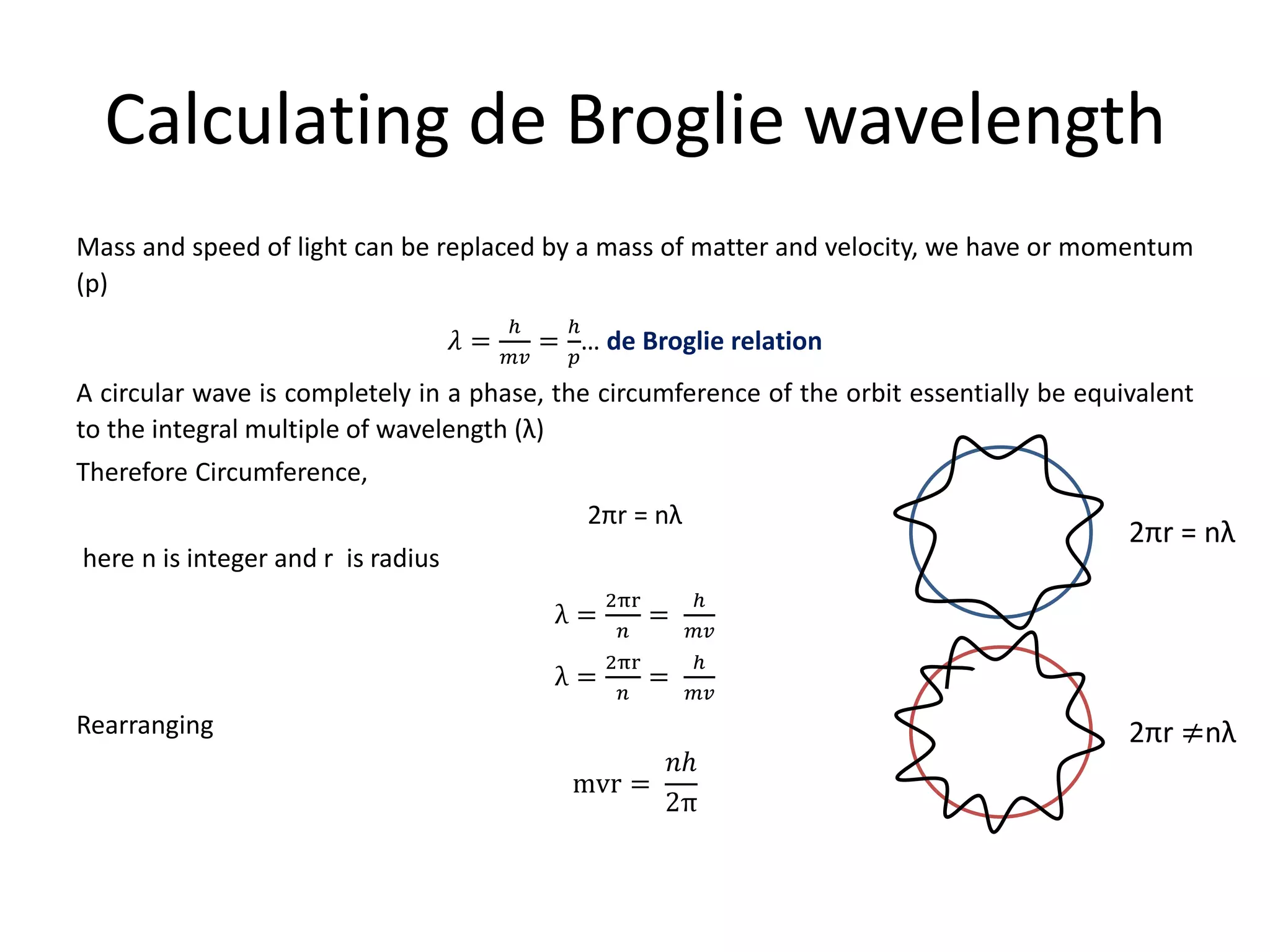 Calculating de Broglie wavelength

Mass and speed of light can be replaced by a mass of matter and velocity, we have or momentum (p)

$\lambda = \frac{h}{mv} = \frac{h}{p}$... de Broglie relation

A circular wave is completely in a phase, the circumference of the orbit essentially be equivalent to the integral multiple of wavelength (λ)

Therefore Circumference,

$2\pi r = n\lambda$

here n is integer and r is radius

$\lambda = \frac{2\pi r}{n} = \frac{h}{mv}$

$\lambda = \frac{2\pi r}{n} = \frac{h}{mv}$

Rearranging

$mvr = \frac{nh}{2\pi}$

$2\pi r = n\lambda$

$2\pi r \neq n\lambda$